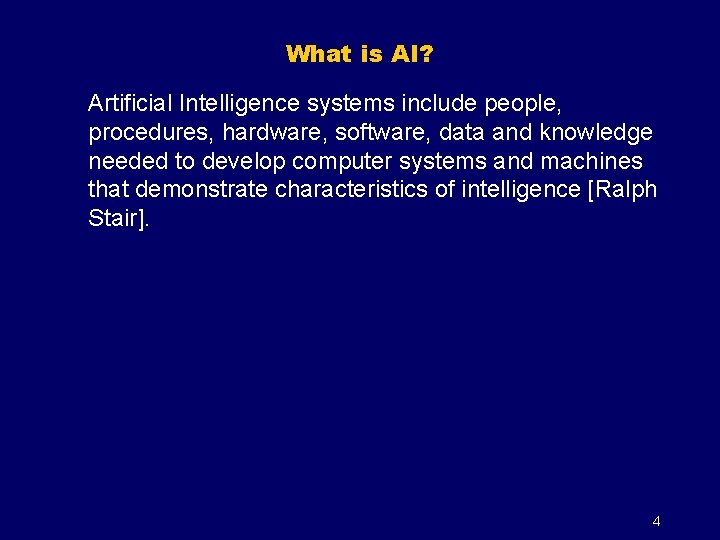 What is AI?

Artificial Intelligence systems include people, procedures, hardware, software, data and knowledge needed to develop computer systems and machines that demonstrate characteristics of intelligence [Ralph Stair].

4